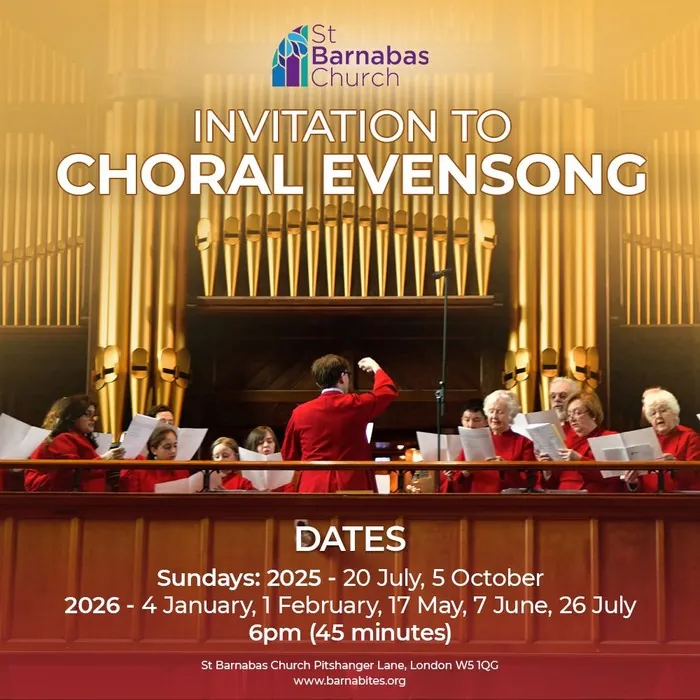 St Barnabas Church

INVITATION TO
CHORAL EVENSONG

DATES

Sundays: 2025 - 20 July, 5 October
2026 - 4 January, 1 February, 17 May, 7 June, 26 July
6pm (45 minutes)

St Barnabas Church Pitshanger Lane, London W5 1QG
www.barnabites.org